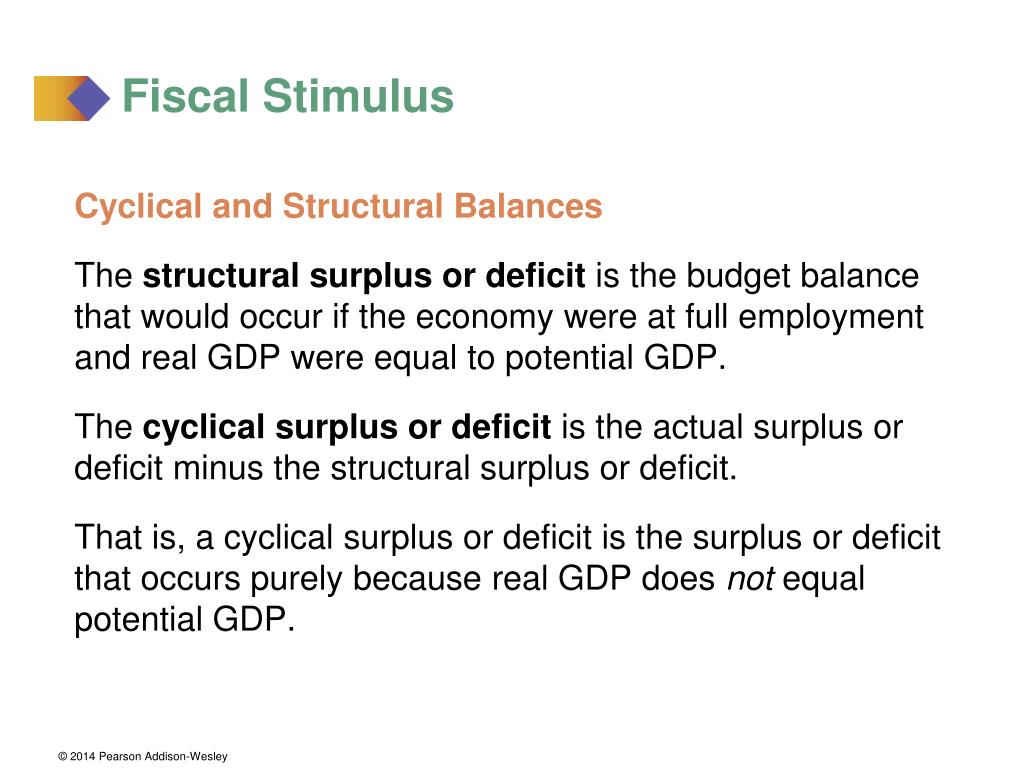 Fiscal Stimulus

Cyclical and Structural Balances

The structural surplus or deficit is the budget balance that would occur if the economy were at full employment and real GDP were equal to potential GDP.

The cyclical surplus or deficit is the actual surplus or deficit minus the structural surplus or deficit.

That is, a cyclical surplus or deficit is the surplus or deficit that occurs purely because real GDP does not equal potential GDP.

© 2014 Pearson Addison-Wesley